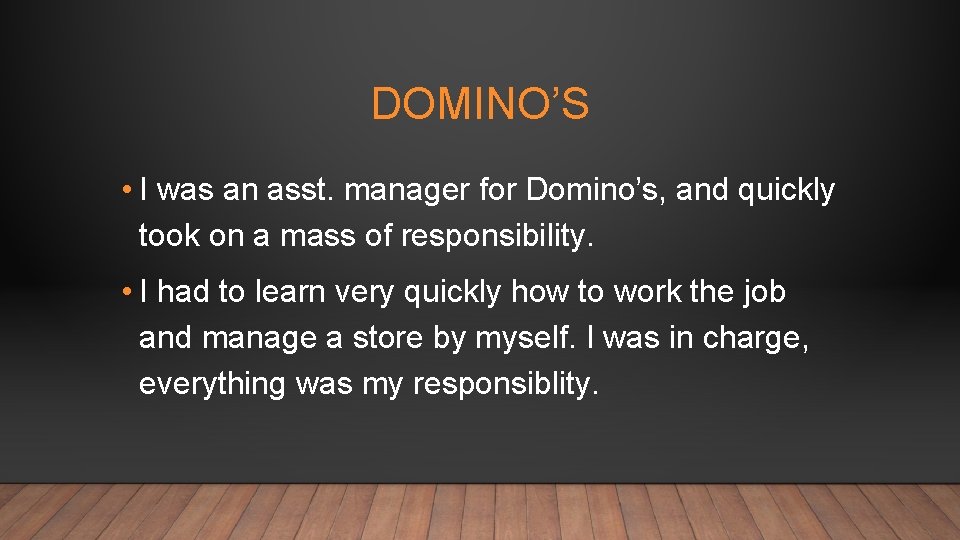 DOMINO'S

• I was an asst. manager for Domino's, and quickly took on a mass of responsibility.

• I had to learn very quickly how to work the job and manage a store by myself. I was in charge, everything was my responsiblity.